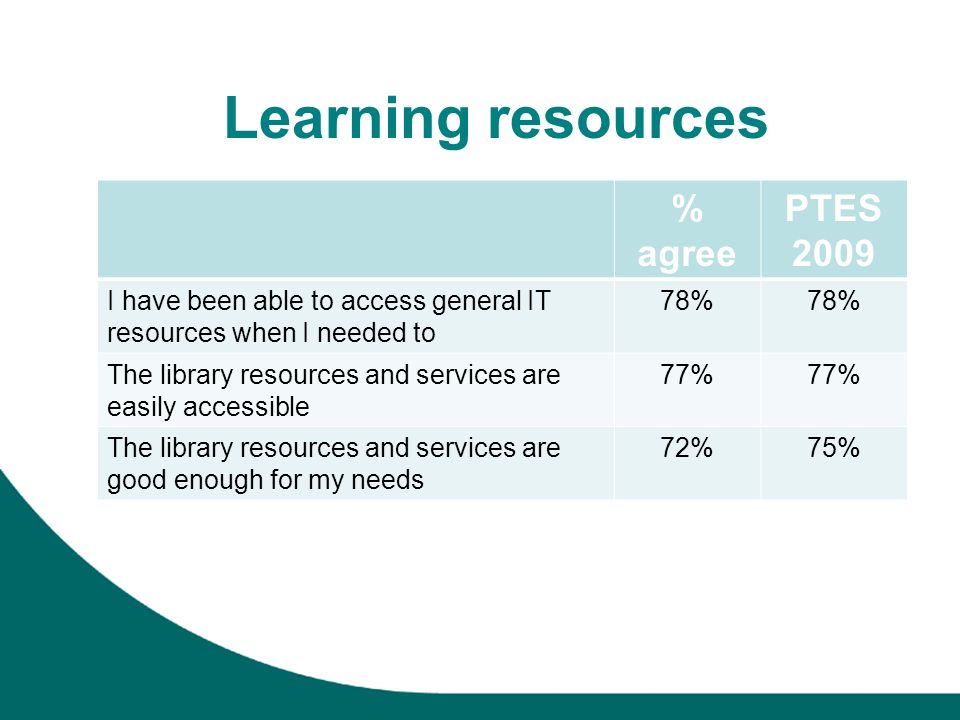 Learning resources

| | % agree | PTES 2009 |
|---|---|---|
| I have been able to access general IT resources when I needed to | 78% | 78% |
| The library resources and services are easily accessible | 77% | 77% |
| The library resources and services are good enough for my needs | 72% | 75% |